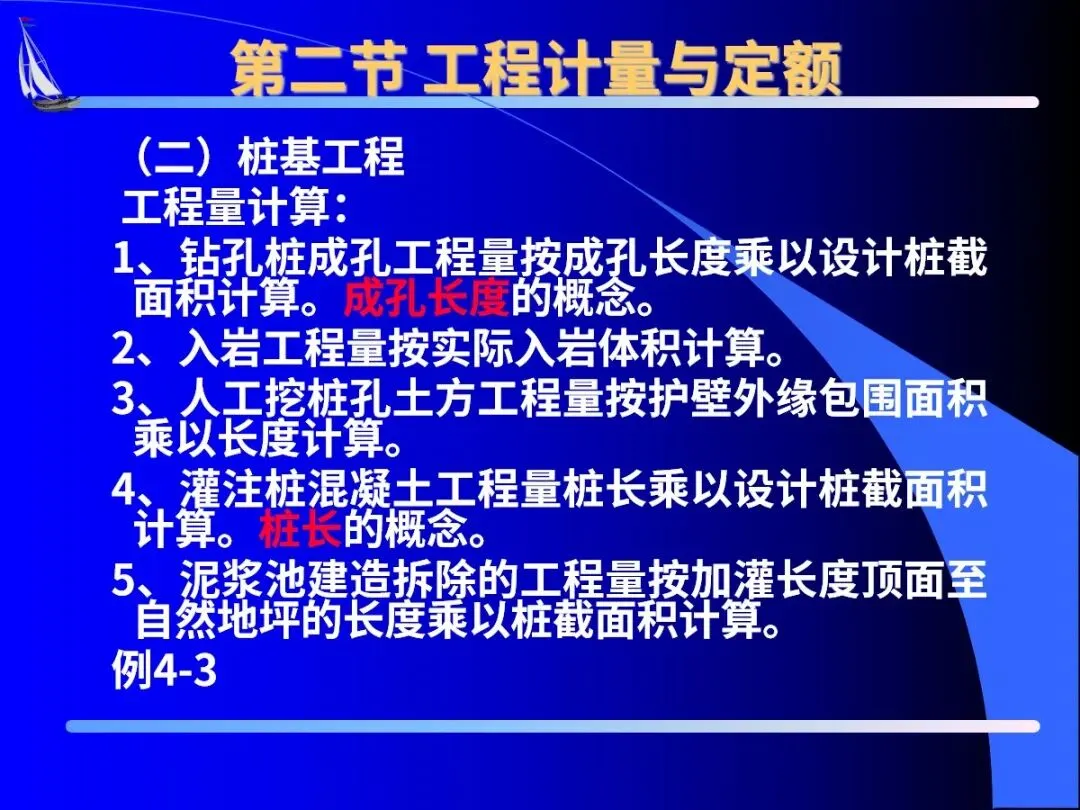 第二节 工程计量与定额

（二）桩基工程

工程量计算：

1、钻孔桩成孔工程量按成孔长度乘以设计桩截面积计算。成孔长度的概念。

2、入岩工程量按实际入岩体积计算。

3、人工挖桩孔土方工程量按护壁外缘包围面积乘以长度计算。

4、灌注桩混凝土工程量桩长乘以设计桩截面积计算。桩长的概念。

5、泥浆池建造拆除的工程量按加灌长度顶面至自然地坪的长度乘以桩截面积计算。

例4-3